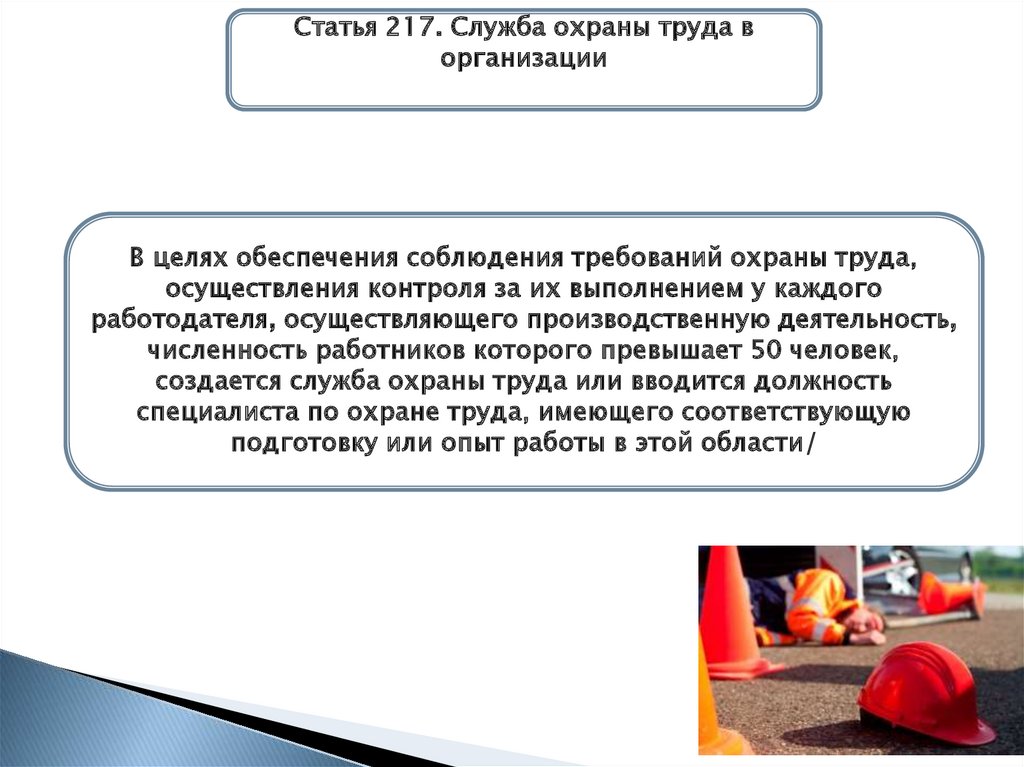 Статья 217. Служба охраны труда в организации

В целях обеспечения соблюдения требований охраны труда, осуществления контроля за их выполнением у каждого работодателя, осуществляющего производственную деятельность, численность работников которого превышает 50 человек, создается служба охраны труда или вводится должность специалиста по охране труда, имеющего соответствующую подготовку или опыт работы в этой области/